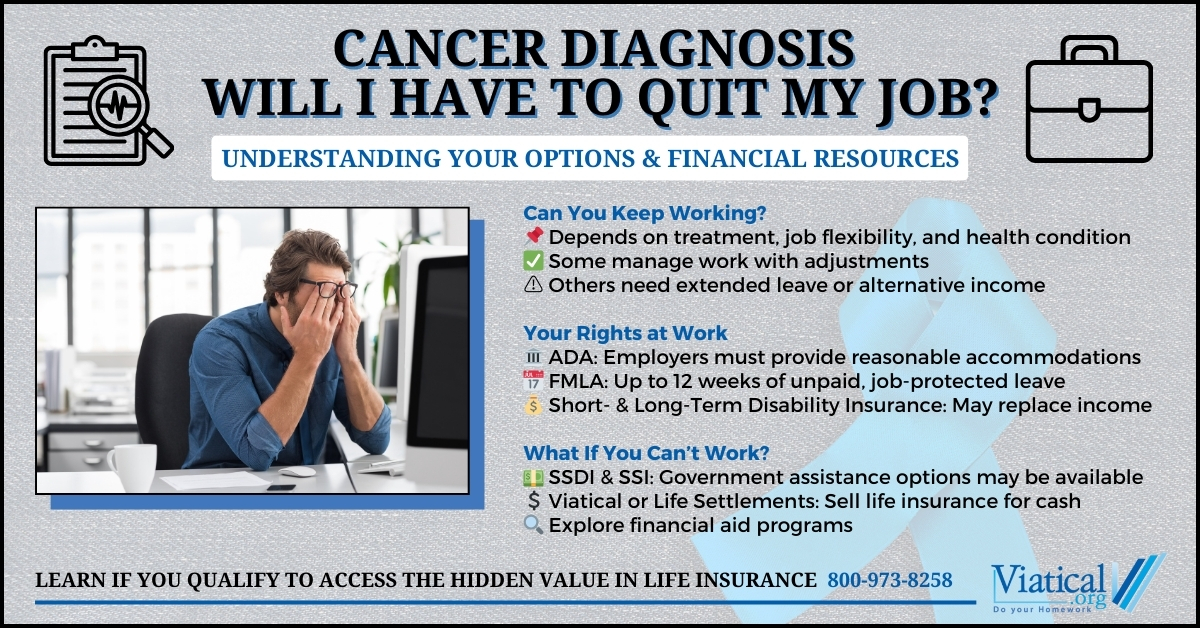 CANCER DIAGNOSIS
WILL I HAVE TO QUIT MY JOB?

UNDERSTANDING YOUR OPTIONS & FINANCIAL RESOURCES

Can You Keep Working?
📌 Depends on treatment, job flexibility, and health condition
✅ Some manage work with adjustments
⚠ Others need extended leave or alternative income

Your Rights at Work
🏛 ADA: Employers must provide reasonable accommodations
📅 FMLA: Up to 12 weeks of unpaid, job-protected leave
💰 Short- & Long-Term Disability Insurance: May replace income

What If You Can't Work?
💵 SSDI & SSI: Government assistance options may be available
$ Viatical or Life Settlements: Sell life insurance for cash
🔍 Explore financial aid programs

LEARN IF YOU QUALIFY TO ACCESS THE HIDDEN VALUE IN LIFE INSURANCE 800-973-8258

Viatical.org
Do your Homework